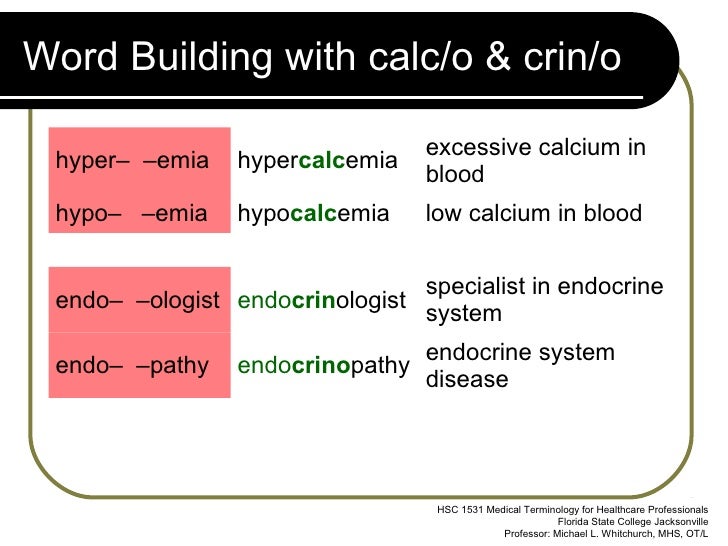 Word Building with calc/o & crin/o

| | | |
|---|---|---|
| hyper– –emia | hypercalcemia | excessive calcium in blood |
| hypo– –emia | hypocalcemia | low calcium in blood |
| endo– –ologist | endocrinologist | specialist in endocrine system |
| endo– –pathy | endocrinopathy | endocrine system disease |

HSC 1531 Medical Terminology for Healthcare Professionals
Florida State College Jacksonville
Professor: Michael L. Whitchurch, MHS, OT/L